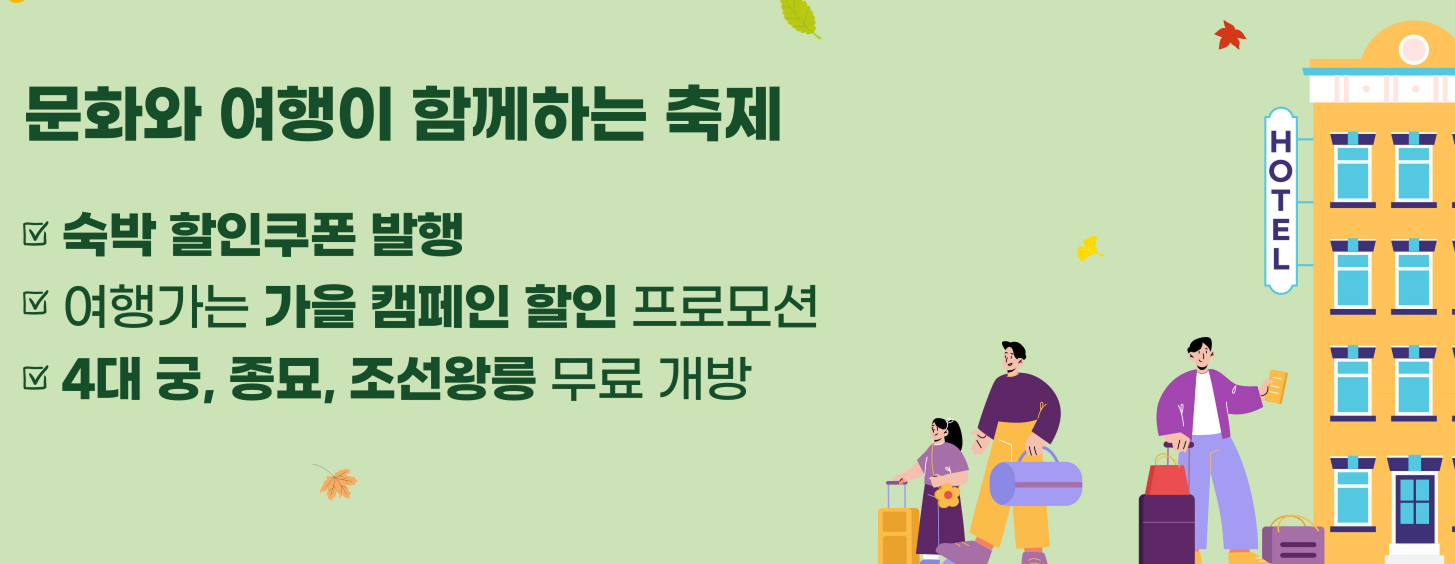 문화와 여행이 함께하는 축제

☑ 숙박 할인쿠폰 발행
☑ 여행가는 가을 캠페인 할인 프로모션
☑ 4대 궁, 종묘, 조선왕릉 무료 개방

HOTEL